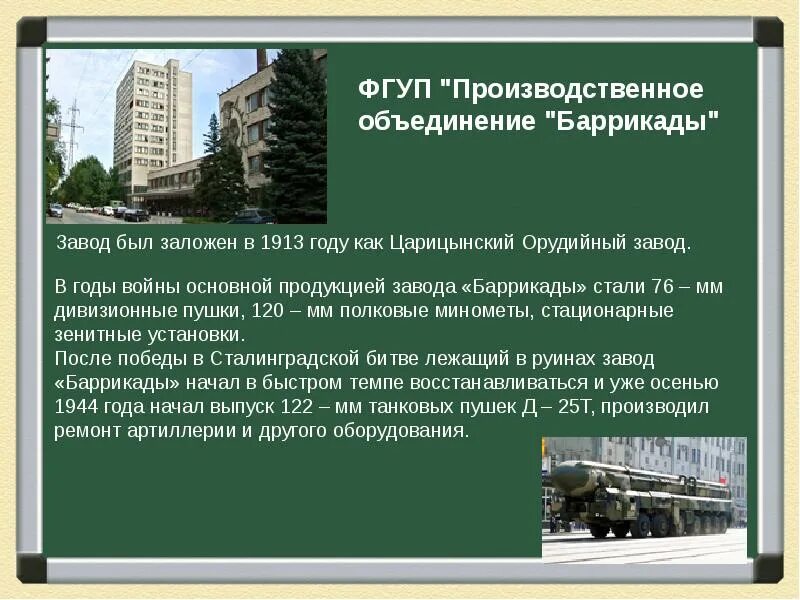 ФГУП "Производственное объединение "Баррикады"

Завод был заложен в 1913 году как Царицынский Орудийный завод.

В годы войны основной продукцией завода «Баррикады» стали 76 – мм дивизионные пушки, 120 – мм полковые минометы, стационарные зенитные установки.
После победы в Сталинградской битве лежащий в руинах завод «Баррикады» начал в быстром темпе восстанавливаться и уже осенью 1944 года начал выпуск 122 – мм танковых пушек Д – 25Т, производил ремонт артиллерии и другого оборудования.